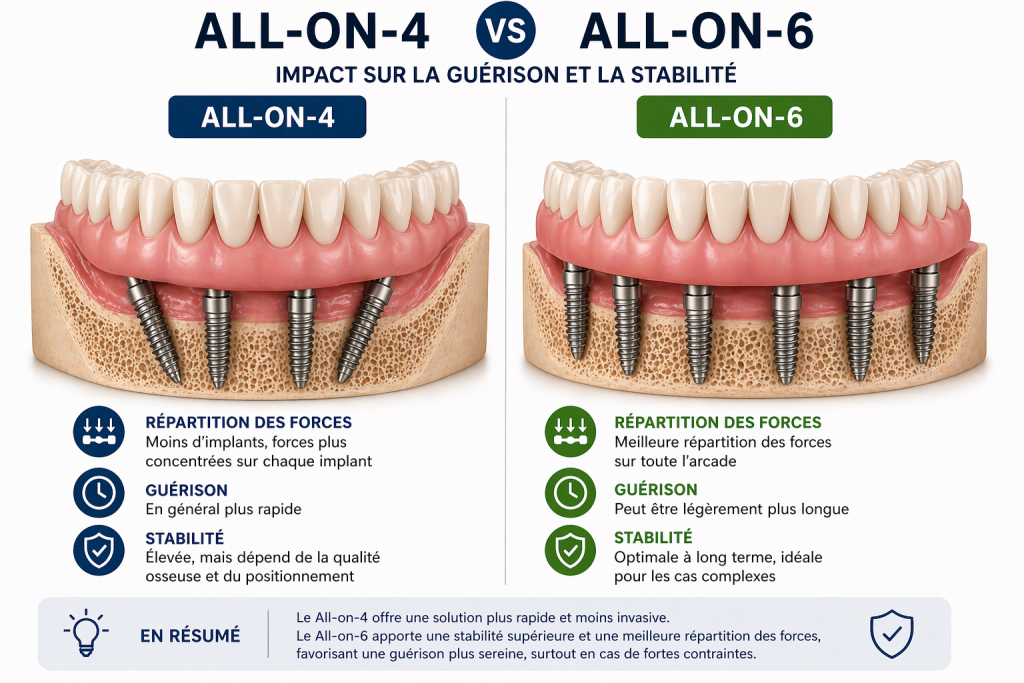 ALL-ON-4 VS ALL-ON-6

IMPACT SUR LA GUÉRISON ET LA STABILITÉ

ALL-ON-4

RÉPARTITION DES FORCES
Moins d'implants, forces plus concentrées sur chaque implant

GUÉRISON
En général plus rapide

STABILITÉ
Élevée, mais dépend de la qualité osseuse et du positionnement

ALL-ON-6

RÉPARTITION DES FORCES
Meilleure répartition des forces sur toute l'arcade

GUÉRISON
Peut être légèrement plus longue

STABILITÉ
Optimale à long terme, idéale pour les cas complexes

EN RÉSUMÉ

Le All-on-4 offre une solution plus rapide et moins invasive.
Le All-on-6 apporte une stabilité supérieure et une meilleure répartition des forces, favorisant une guérison plus sereine, surtout en cas de fortes contraintes.